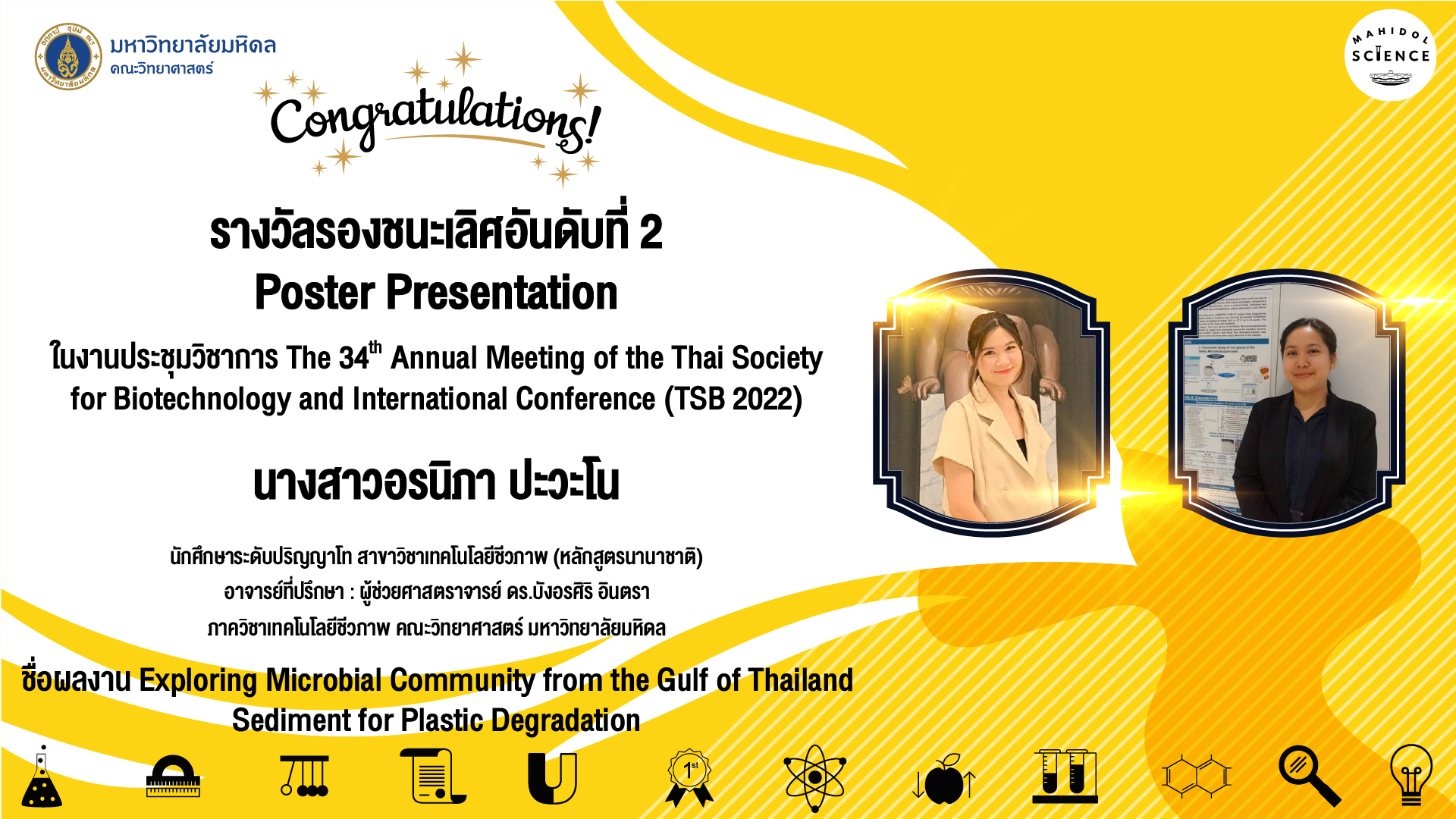 มหาวิทยาลัยมหิดล
คณะวิทยาศาสตร์

MAHIDOL SCIENCE

Congratulations!

รางวัลรองชนะเลิศอันดับที่ 2
Poster Presentation

ในงานประชุมวิชาการ The 34$^{th}$ Annual Meeting of the Thai Society for Biotechnology and International Conference (TSB 2022)

นางสาวอรนิภา ปะวะโน

นักศึกษาระดับปริญญาโท สาขาวิชาเทคโนโลยีชีวภาพ (หลักสูตรนานาชาติ)
อาจารย์ที่ปรึกษา : ผู้ช่วยศาสตราจารย์ ดร.บังอรศิริ อินตรา
ภาควิชาเทคโนโลยีชีวภาพ คณะวิทยาศาสตร์ มหาวิทยาลัยมหิดล

ชื่อผลงาน Exploring Microbial Community from the Gulf of Thailand Sediment for Plastic Degradation

1st